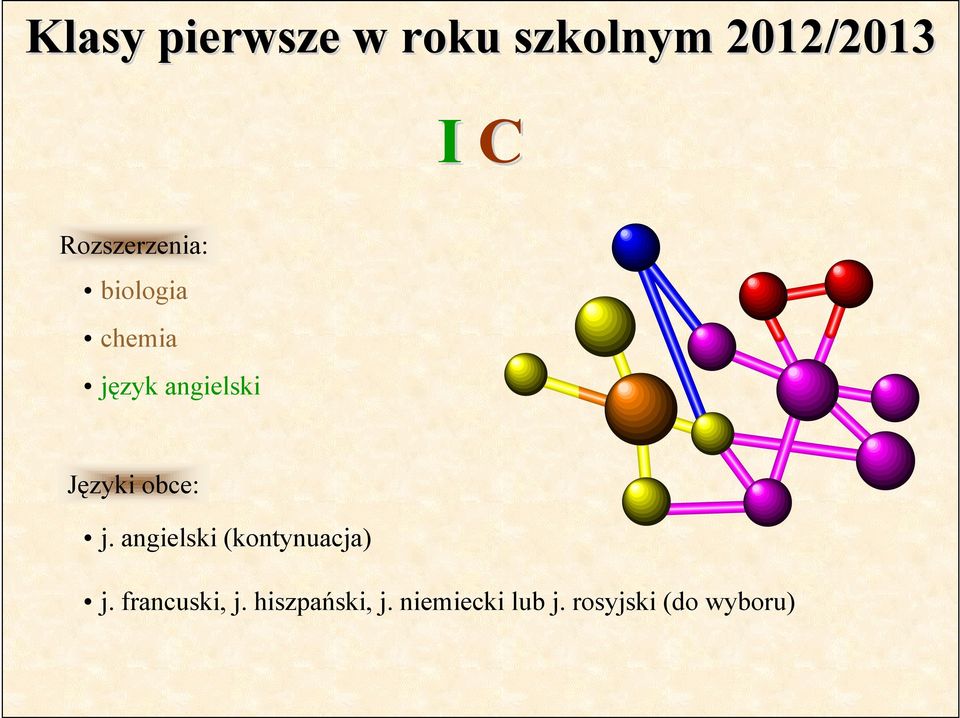 Klasy pierwsze w roku szkolnym 2012/2013

I C

Rozszerzenia:

• biologia
• chemia
• język angielski

Języki obce:

• j. angielski (kontynuacja)

• j. francuski, j. hiszpański, j. niemiecki lub j. rosyjski (do wyboru)